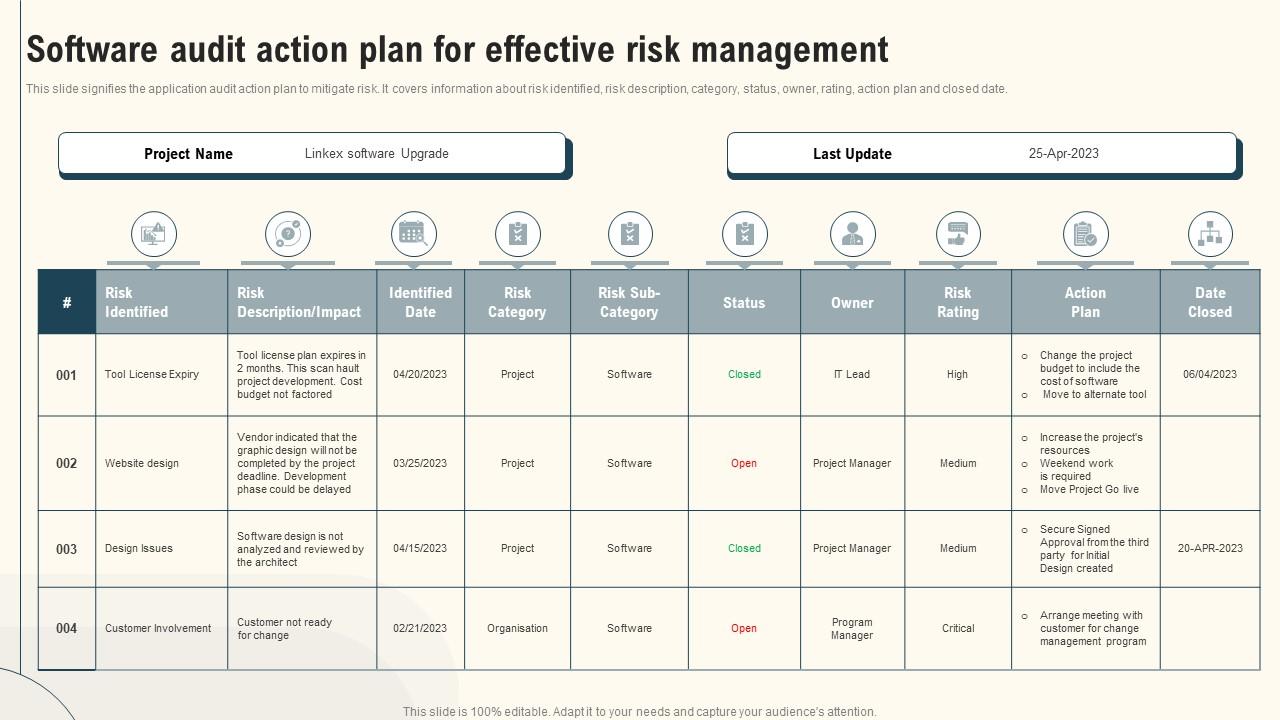 Software audit action plan for effective risk management

This slide signifies the application audit action plan to mitigate risk. It covers information about risk identified, risk description, category, status, owner, rating, action plan and closed date.

Project Name Linkex software Upgrade

Last Update 25-Apr-2023

| # | Risk Identified | Risk Description/Impact | Identified Date | Risk Category | Risk Sub-Category | Status | Owner | Risk Rating | Action Plan | Date Closed |
|---|---|---|---|---|---|---|---|---|---|---|
| 001 | Tool License Expiry | Tool license plan expires in 2 months. This scan hault project development. Cost budget not factored | 04/20/2023 | Project | Software | Closed | IT Lead | High | o Change the project budget to include the cost of software o Move to alternate tool | 06/04/2023 |
| 002 | Website design | Vendor indicated that the graphic design will not be completed by the project deadline. Development phase could be delayed | 03/25/2023 | Project | Software | Open | Project Manager | Medium | o Increase the project's resources o Weekend work is required o Move Project Go live | |
| 003 | Design Issues | Software design is not analyzed and reviewed by the architect | 04/15/2023 | Project | Software | Closed | Project Manager | Medium | o Secure Signed Approval from the third party for Initial Design created | 20-APR-2023 |
| 004 | Customer Involvement | Customer not ready for change | 02/21/2023 | Organisation | Software | Open | Program Manager | Critical | o Arrange meeting with customer for change management program | |

This slide is 100% editable. Adapt it to your needs and capture your audience's attention.